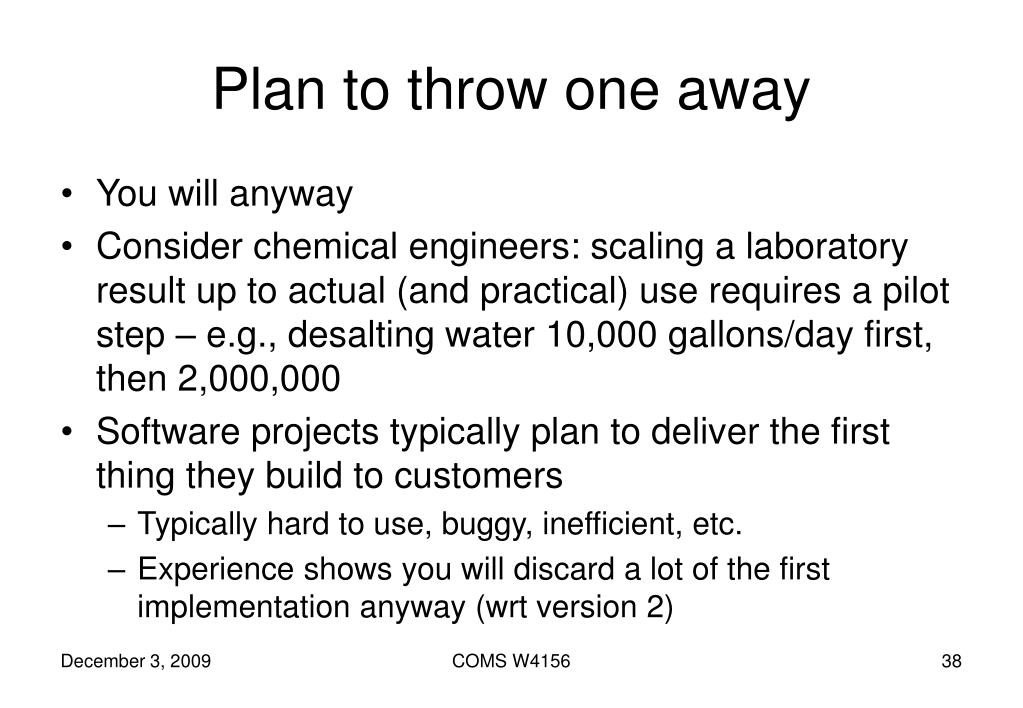 Plan to throw one away

• You will anyway
• Consider chemical engineers: scaling a laboratory result up to actual (and practical) use requires a pilot step – e.g., desalting water 10,000 gallons/day first, then 2,000,000
• Software projects typically plan to deliver the first thing they build to customers
 – Typically hard to use, buggy, inefficient, etc.
 – Experience shows you will discard a lot of the first implementation anyway (wrt version 2)

December 3, 2009 COMS W4156 38